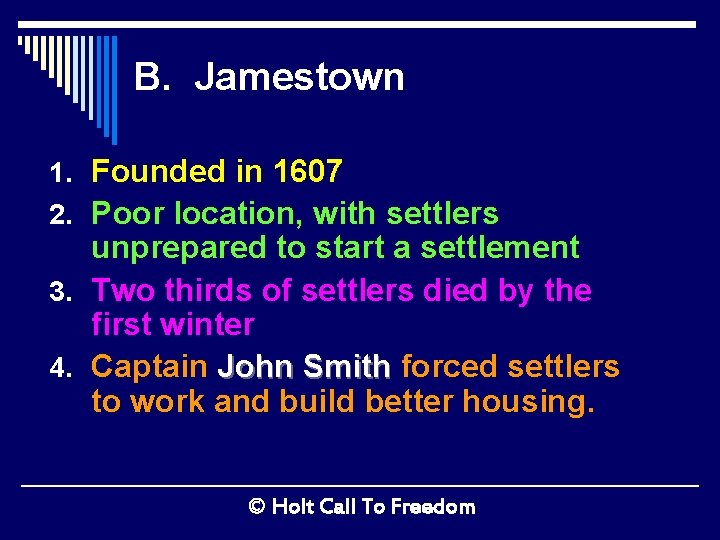 B. Jamestown

1. Founded in 1607
2. Poor location, with settlers unprepared to start a settlement
3. Two thirds of settlers died by the first winter
4. Captain John Smith forced settlers to work and build better housing.

© Holt Call To Freedom